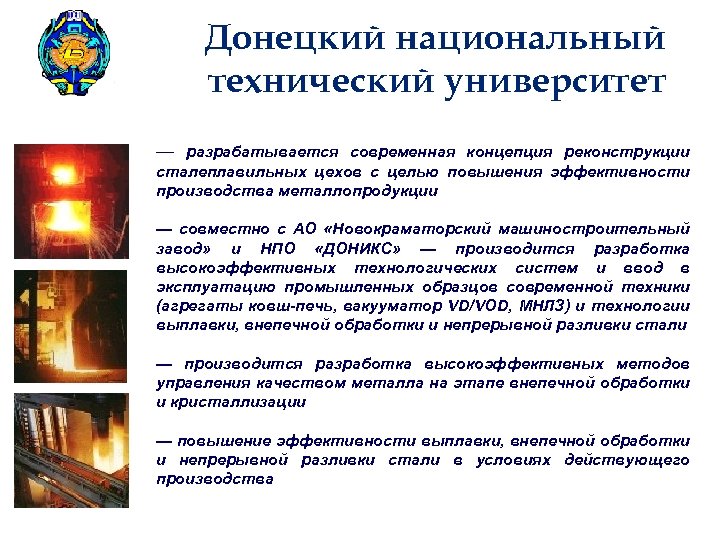 Донецкий национальный технический университет

— разрабатывается современная концепция реконструкции сталеплавильных цехов с целью повышения эффективности производства металлопродукции

— совместно с АО «Новокраматорский машиностроительный завод» и НПО «ДОНИКС» — производится разработка высокоэффективных технологических систем и ввод в эксплуатацию промышленных образцов современной техники (агрегаты ковш-печь, вакууматор VD/VOD, МНЛЗ) и технологии выплавки, внепечной обработки и непрерывной разливки стали

— производится разработка высокоэффективных методов управления качеством металла на этапе внепечной обработки и кристаллизации

— повышение эффективности выплавки, внепечной обработки и непрерывной разливки стали в условиях действующего производства